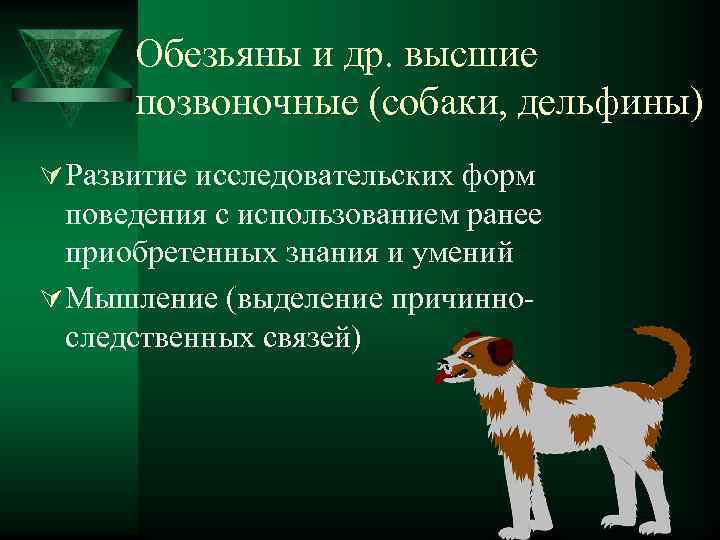 Обезьяны и др. высшие позвоночные (собаки, дельфины)

Развитие исследовательских форм поведения с использованием ранее приобретенных знания и умений

Мышление (выделение причинно-следственных связей)